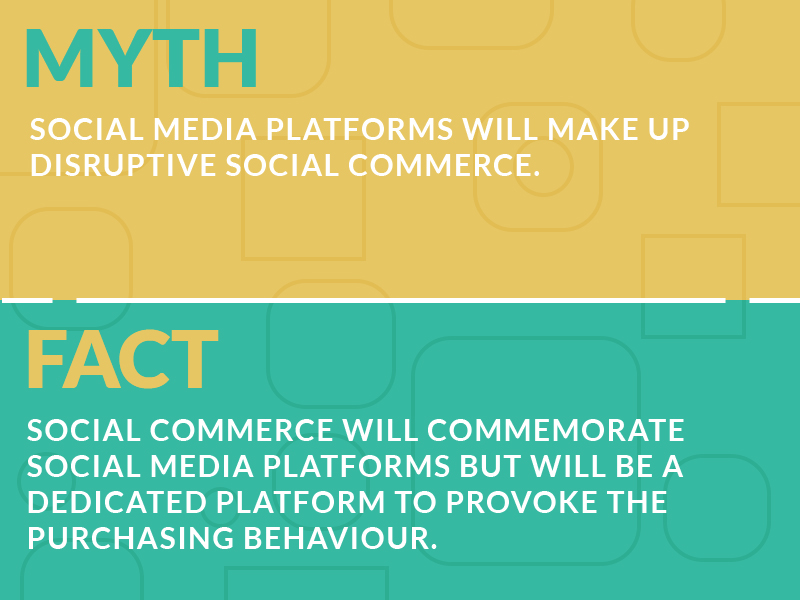 MYTH

SOCIAL MEDIA PLATFORMS WILL MAKE UP DISRUPTIVE SOCIAL COMMERCE.

FACT

SOCIAL COMMERCE WILL COMMEMORATE SOCIAL MEDIA PLATFORMS BUT WILL BE A DEDICATED PLATFORM TO PROVOKE THE PURCHASING BEHAVIOUR.